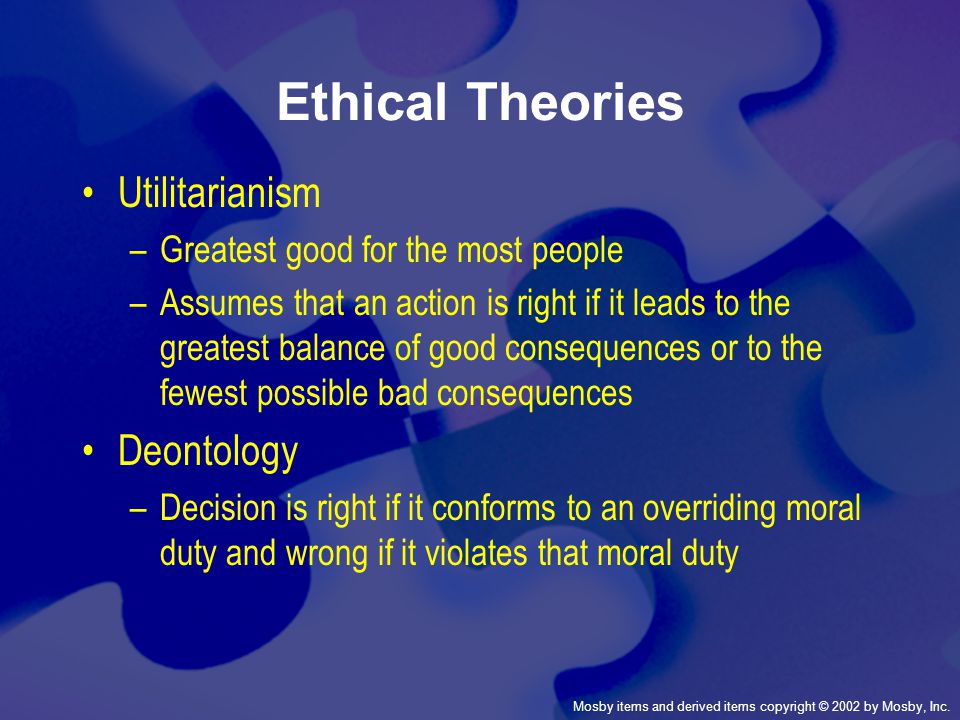 Ethical Theories

• Utilitarianism
  – Greatest good for the most people
  – Assumes that an action is right if it leads to the greatest balance of good consequences or to the fewest possible bad consequences
• Deontology
  – Decision is right if it conforms to an overriding moral duty and wrong if it violates that moral duty

Mosby items and derived items copyright © 2002 by Mosby, Inc.